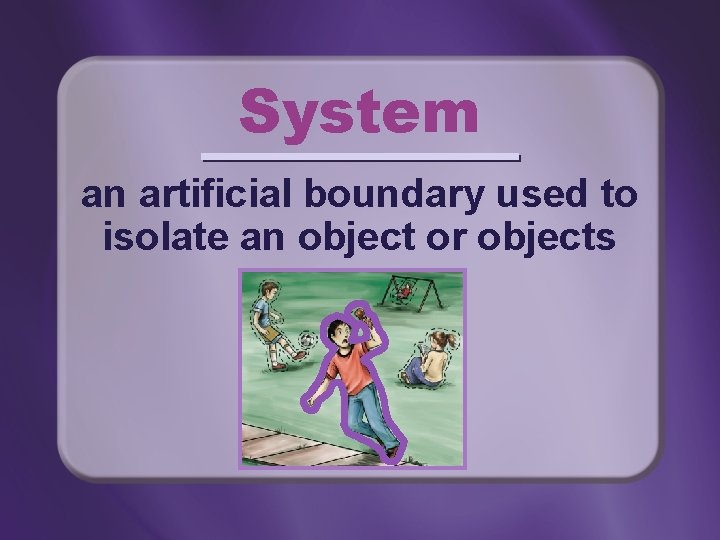 System

an artificial boundary used to isolate an object or objects